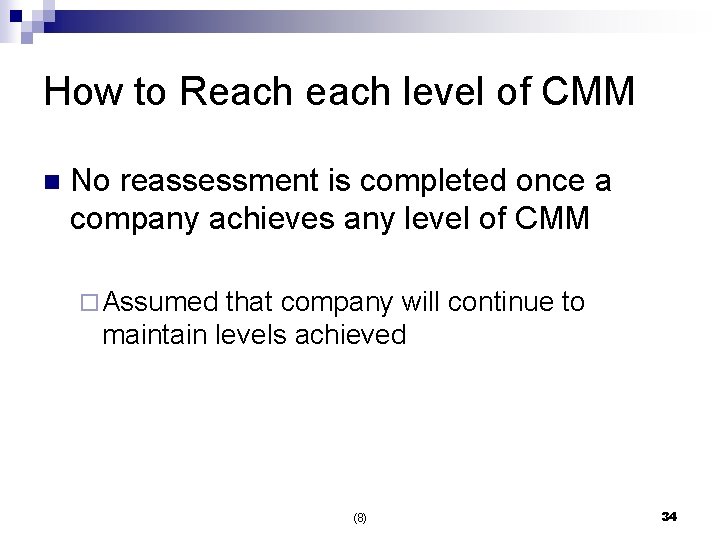 How to Reach each level of CMM

■ No reassessment is completed once a company achieves any level of CMM

□ Assumed that company will continue to maintain levels achieved

(8)

34